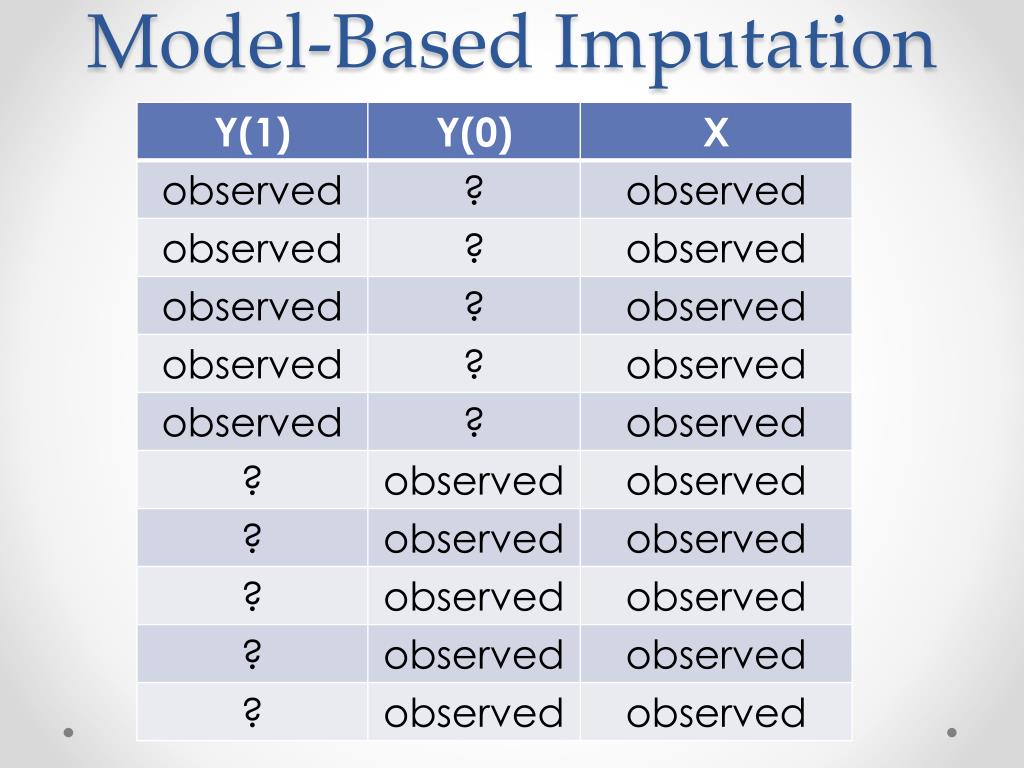 Model-Based Imputation

| Y(1) | Y(0) | X |
|---|---|---|
| observed | ? | observed |
| observed | ? | observed |
| observed | ? | observed |
| observed | ? | observed |
| observed | ? | observed |
| ? | observed | observed |
| ? | observed | observed |
| ? | observed | observed |
| ? | observed | observed |
| ? | observed | observed |